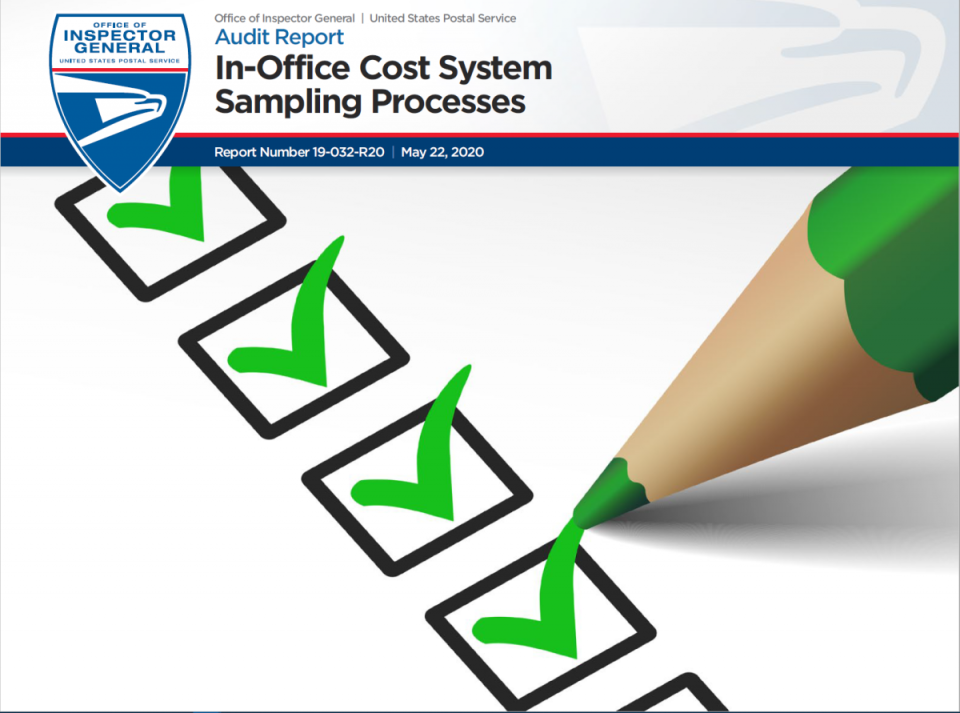 OFFICE OF
INSPECTOR
GENERAL
UNITED STATES POSTAL SERVICE

Office of Inspector General | United States Postal Service

Audit Report

In-Office Cost System Sampling Processes

Report Number 19-032-R20 | May 22, 2020